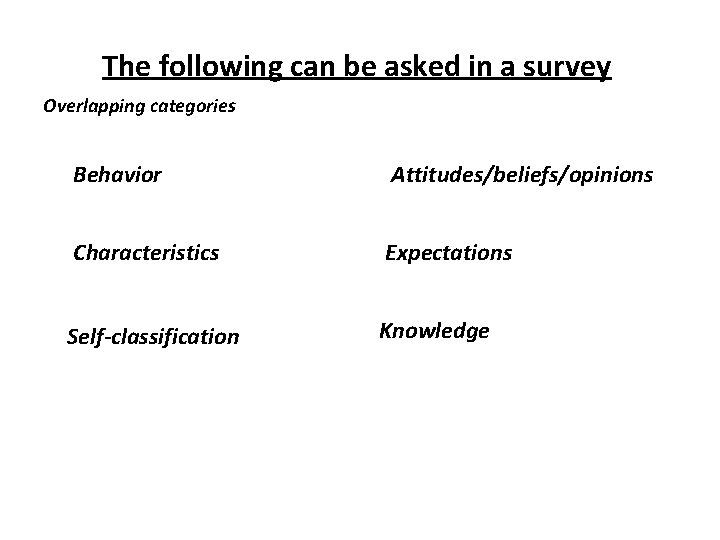 The following can be asked in a survey

Overlapping categories

Behavior

Characteristics

Self-classification

Attitudes/beliefs/opinions

Expectations

Knowledge